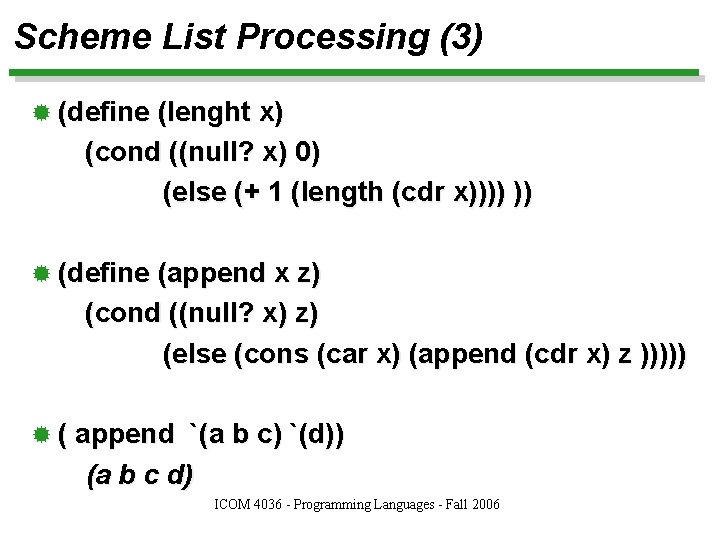 Scheme List Processing (3)

(define (lenght x)
(cond ((null? x) 0)
(else (+ 1 (length (cdr x)))) ))

(define (append x z)
(cond ((null? x) z)
(else (cons (car x) (append (cdr x) z )))))

( append `(a b c) `(d))
(a b c d)

ICOM 4036 - Programming Languages - Fall 2006